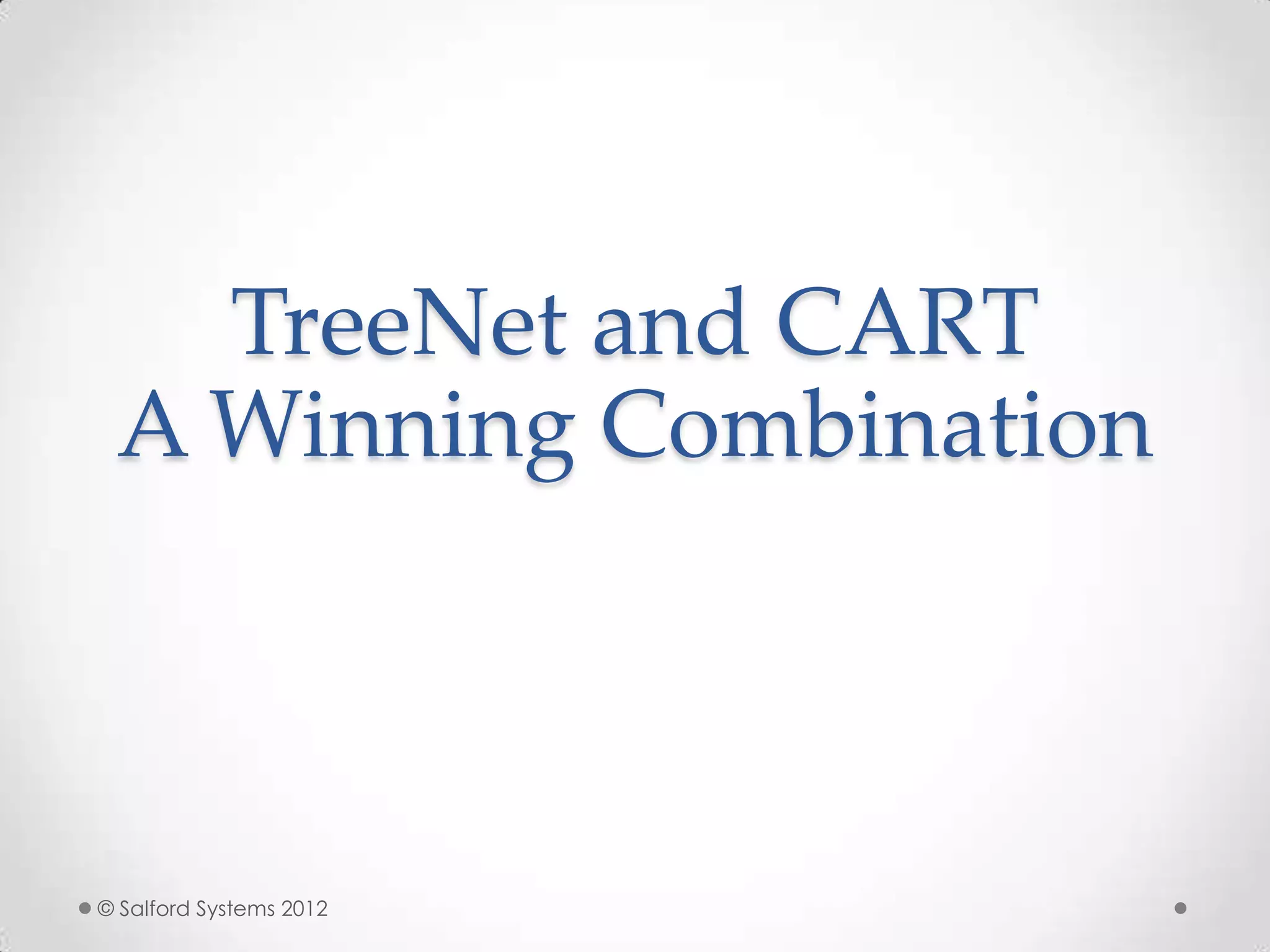 TreeNet and CART
A Winning Combination

© Salford Systems 2012